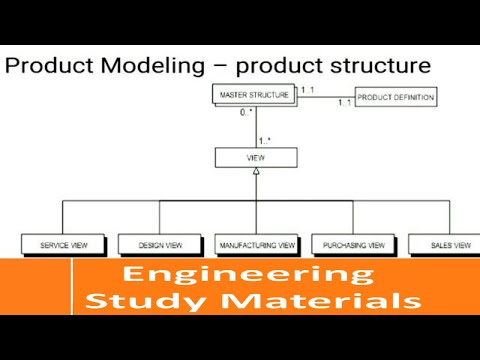 Product Modeling – product structure

MASTER STRUCTURE

1..1

1..1

PRODUCT DEFINITION

0..*

1..*

VIEW

SERVICE VIEW

DESIGN VIEW

MANUFACTURING VIEW

PURCHASING VIEW

SALES VIEW

Engineering Study Materials